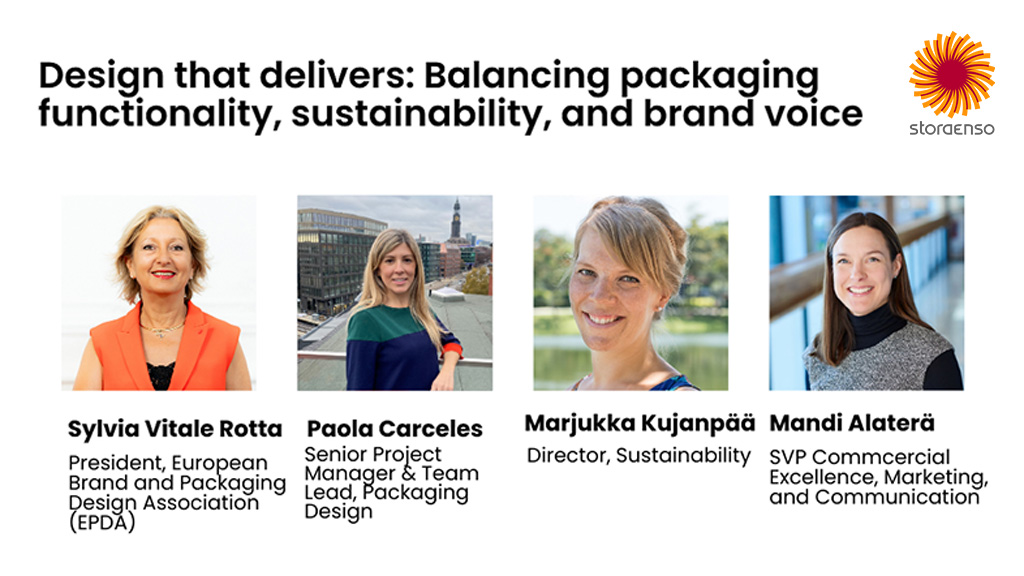 Design that delivers: Balancing packaging functionality, sustainability, and brand voice

storaenso

Sylvia Vitale Rotta
President, European Brand and Packaging Design Association (EPDA)

Paola Carceles
Senior Project Manager & Team Lead, Packaging Design

Marjukka Kujanpää
Director, Sustainability

Mandi Alaterä
SVP Commcercial Excellence, Marketing, and Communication